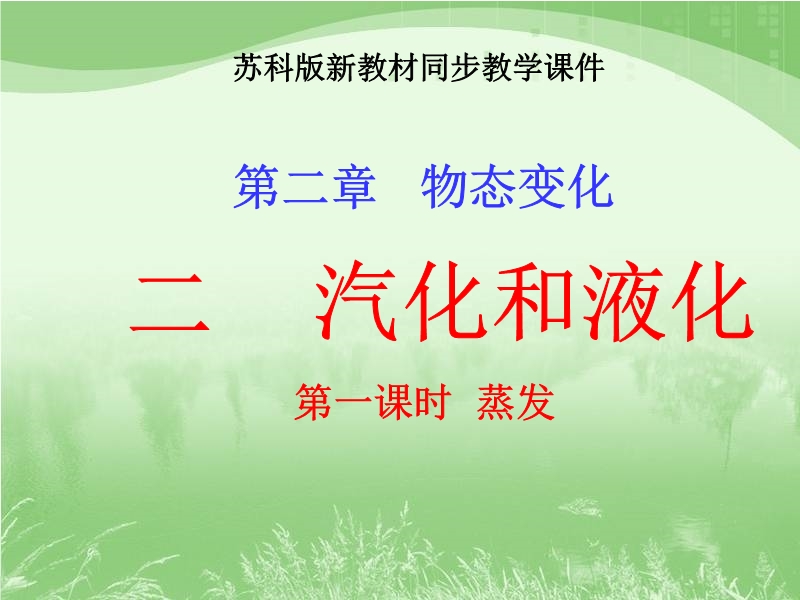 苏科版新教材同步教学课件

第二章 物态变化

二 汽化和液化

第一课时 蒸发